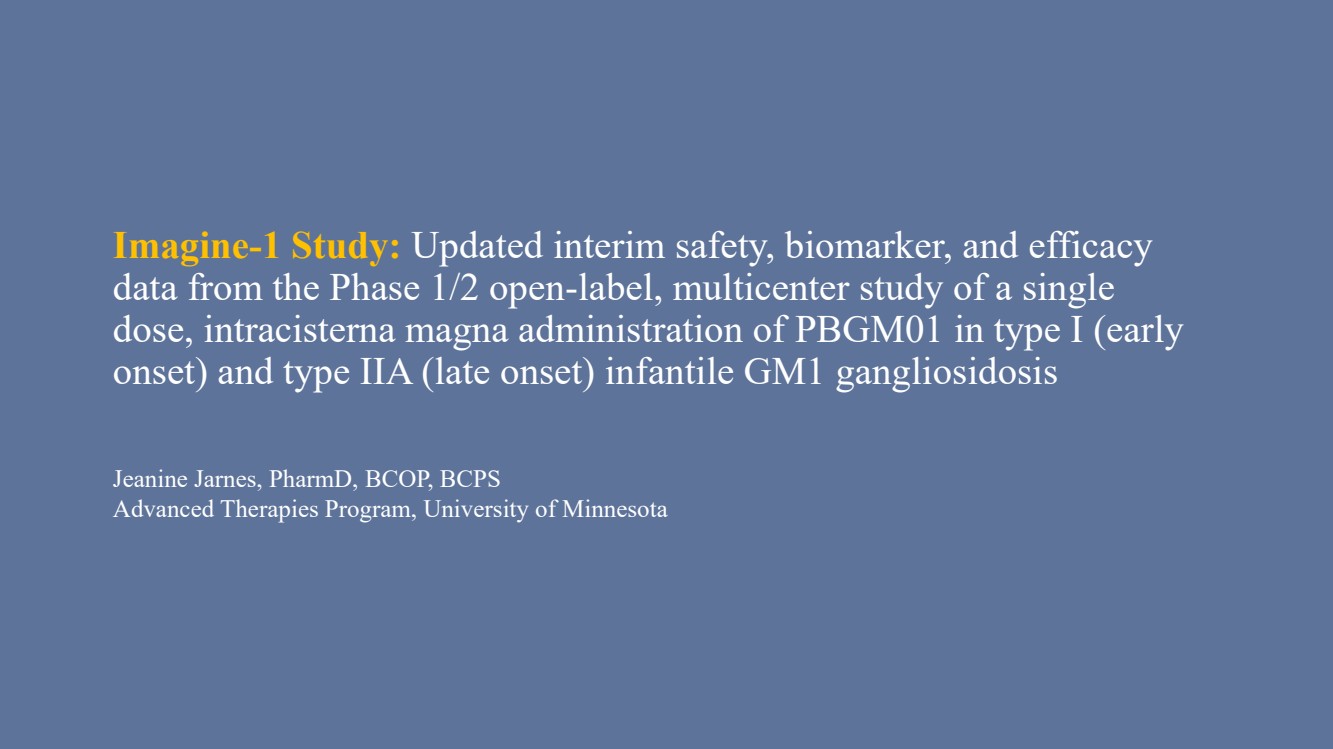 Imagine-1 Study: Updated interim safety, biomarker, and efficacy data from the Phase 1/2 open-label, multicenter study of a single dose, intracisterna magna administration of PBGM01 in type I (early onset) and type IIA (late onset) infantile GM1 gangliosidosis

Jeanine Jarnes, PharmD, BCOP, BCPS
Advanced Therapies Program, University of Minnesota